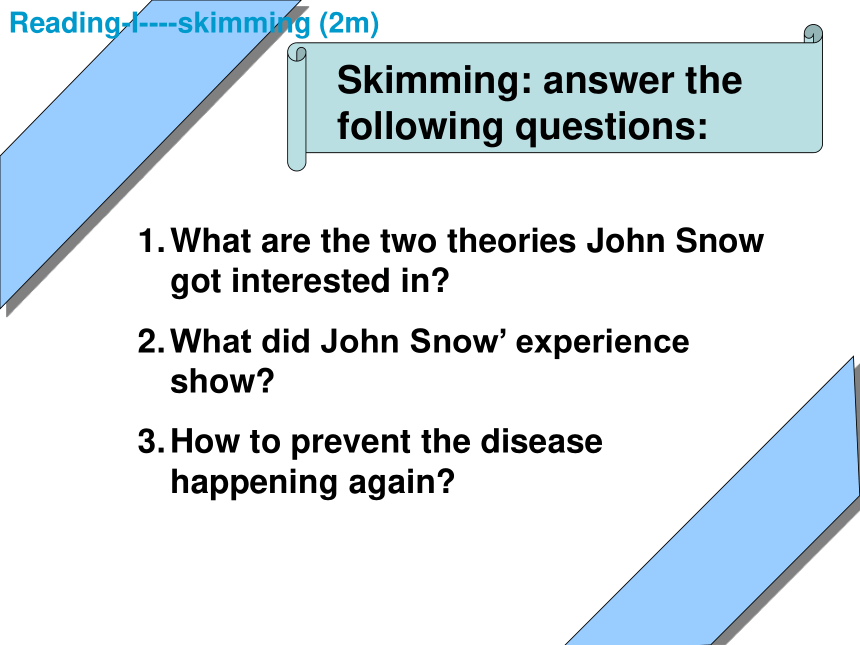 Reading-I----skimming (2m)

Skimming: answer the following questions:

1. What are the two theories John Snow got interested in?

2. What did John Snow’ experience show?

3. How to prevent the disease happening again?